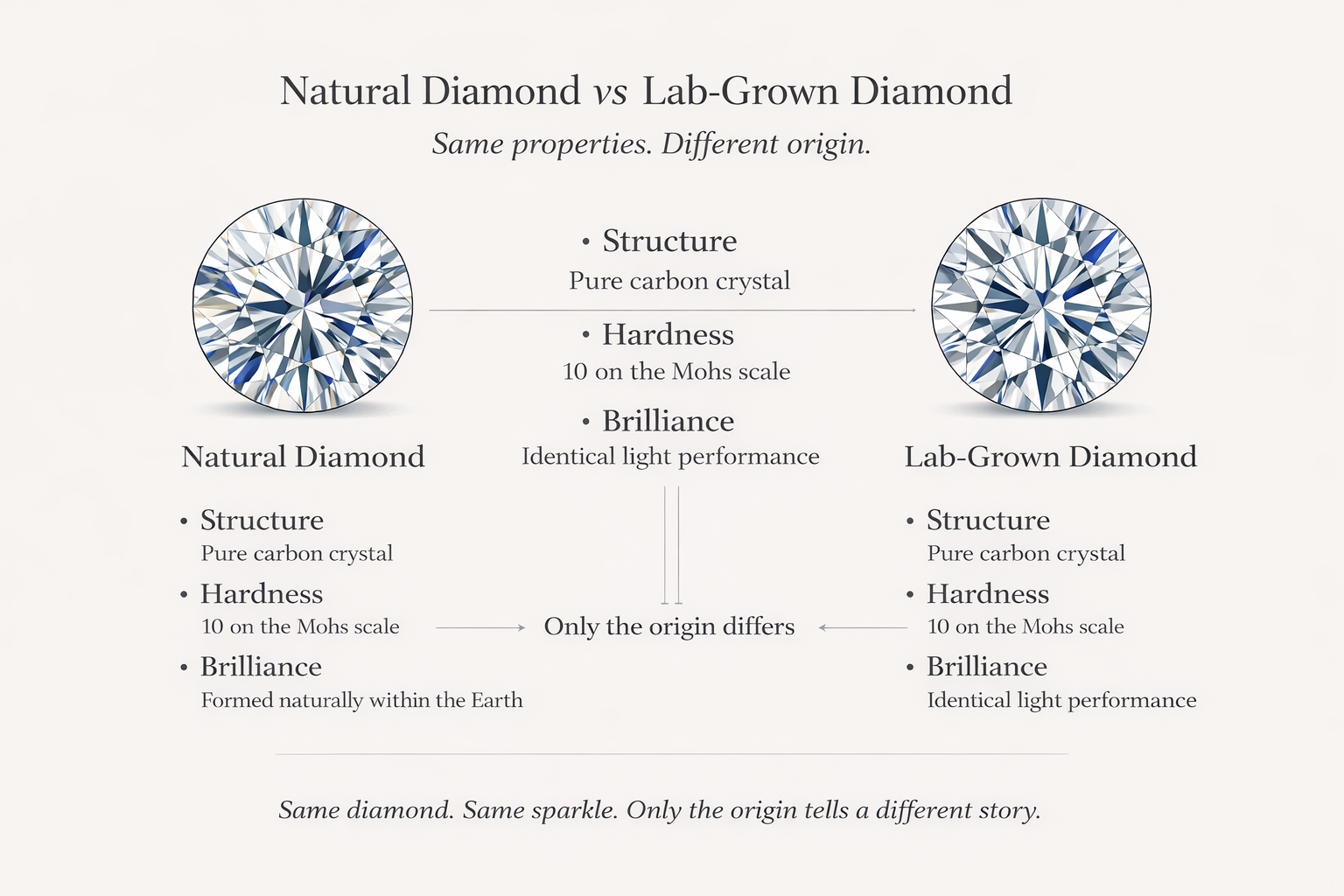 Natural Diamond vs Lab-Grown Diamond

Same properties. Different origin.

• Structure
Pure carbon crystal

• Hardness
10 on the Mohs scale

• Brilliance
Identical light performance

Natural Diamond

• Structure
Pure carbon crystal

• Hardness
10 on the Mohs scale

• Brilliance
Formed naturally within the Earth

Only the origin differs

Lab-Grown Diamond

• Structure
Pure carbon crystal

• Hardness
10 on the Mohs scale

• Brilliance
Identical light performance

Same diamond. Same sparkle. Only the origin tells a different story.